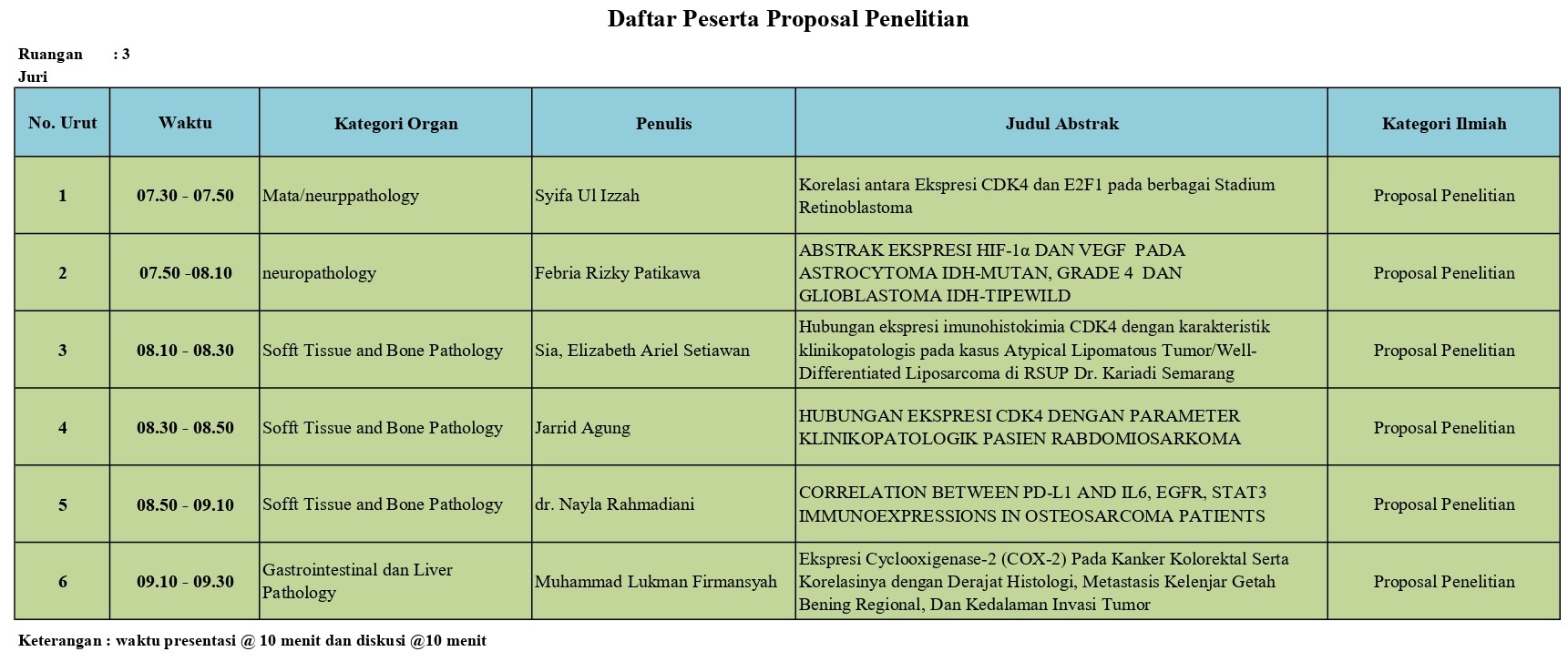 Daftar Peserta Proposal Penelitian

Ruangan : 3
Juri

| No. Urut | Waktu | Kategori Organ | Penulis | Judul Abstrak | Kategori Ilmiah |
|---|---|---|---|---|---|
| 1 | 07.30 - 07.50 | Mata/neurppathology | Syifa Ul Izzah | Korelasi antara Ekspresi CDK4 dan E2F1 pada berbagai Stadium Retinoblastoma | Proposal Penelitian |
| 2 | 07.50 -08.10 | neuropathology | Febria Rizky Patikawa | ABSTRAK EKSPRESI HIF-1α DAN VEGF PADA ASTROCYTOMA IDH-MUTAN, GRADE 4 DAN GLIOBLASTOMA IDH-TIPEWILD | Proposal Penelitian |
| 3 | 08.10 - 08.30 | Sofft Tissue and Bone Pathology | Sia, Elizabeth Ariel Setiawan | Hubungan ekspresi imunohistokimia CDK4 dengan karakteristik klinikopatologis pada kasus Atypical Lipomatous Tumor/Well-Differentiated Liposarcoma di RSUP Dr. Kariadi Semarang | Proposal Penelitian |
| 4 | 08.30 - 08.50 | Sofft Tissue and Bone Pathology | Jarrid Agung | HUBUNGAN EKSPRESI CDK4 DENGAN PARAMETER KLINIKOPATOLOGIK PASIEN RABDOMIOSARKOMA | Proposal Penelitian |
| 5 | 08.50 - 09.10 | Sofft Tissue and Bone Pathology | dr. Nayla Rahmadiani | CORRELATION BETWEEN PD-L1 AND IL6, EGFR, STAT3 IMMUNOEXPRESSIONS IN OSTEOSARCOMA PATIENTS | Proposal Penelitian |
| 6 | 09.10 - 09.30 | Gastrointestinal dan Liver Pathology | Muhammad Lukman Firmansyah | Ekspresi Cyclooxigenase-2 (COX-2) Pada Kanker Kolorektal Serta Korelasinya dengan Derajat Histologi, Metastasis Kelenjar Getah Bening Regional, Dan Kedalaman Invasi Tumor | Proposal Penelitian |

Keterangan : waktu presentasi @ 10 menit dan diskusi @10 menit